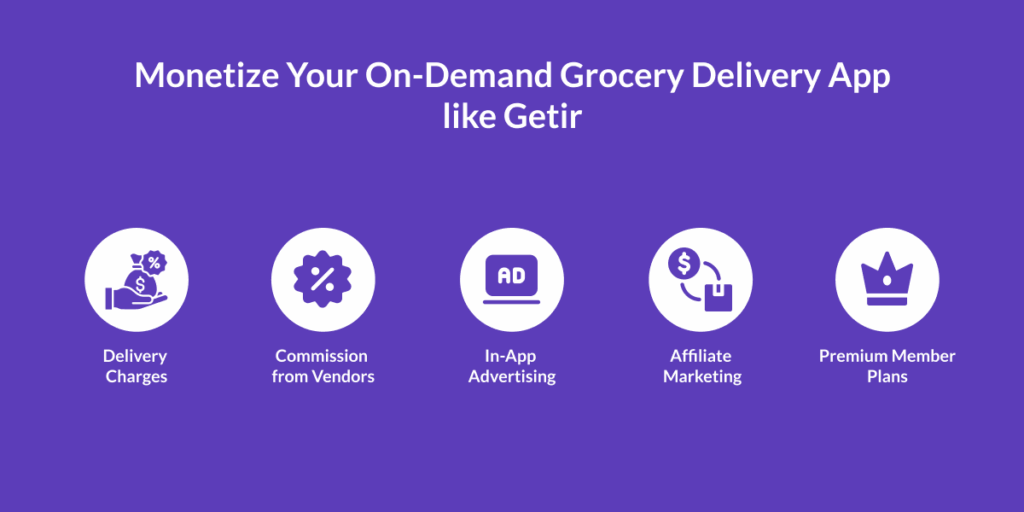 Monetize Your On-Demand Grocery Delivery App like Getir

%
$
Delivery Charges

%
Commission from Vendors

AD
In-App Advertising

$
Affiliate Marketing

Premium Member Plans